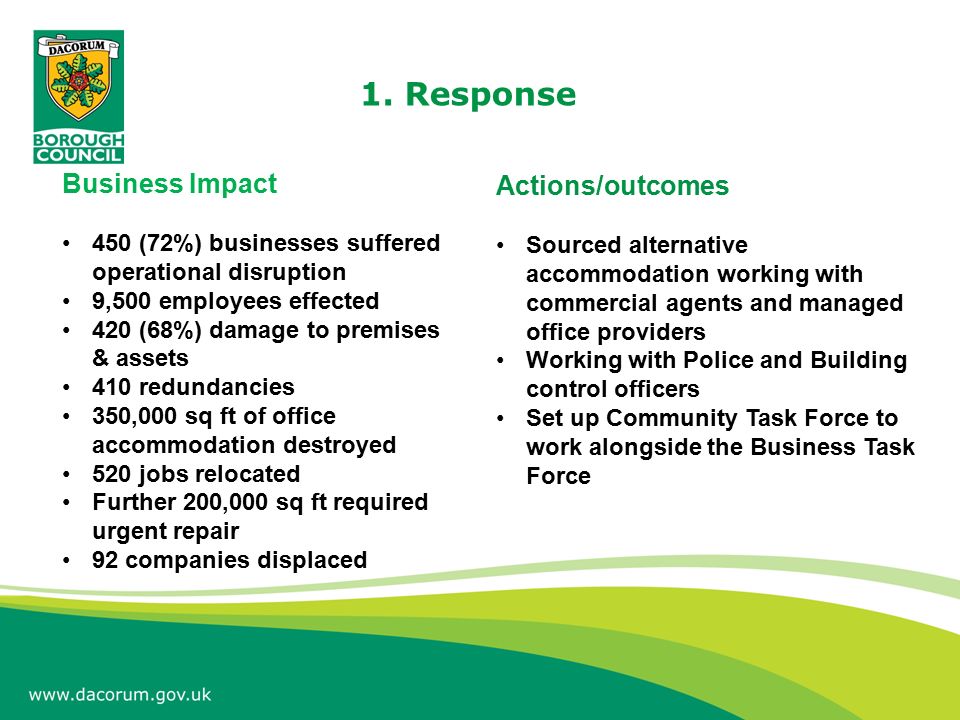 DACORUM
BOROUGH COUNCIL

1. Response

Business Impact

• 450 (72%) businesses suffered operational disruption
• 9,500 employees effected
• 420 (68%) damage to premises & assets
• 410 redundancies
• 350,000 sq ft of office accommodation destroyed
• 520 jobs relocated
• Further 200,000 sq ft required urgent repair
• 92 companies displaced

Actions/outcomes

• Sourced alternative accommodation working with commercial agents and managed office providers
• Working with Police and Building control officers
• Set up Community Task Force to work alongside the Business Task Force

www.dacorum.gov.uk